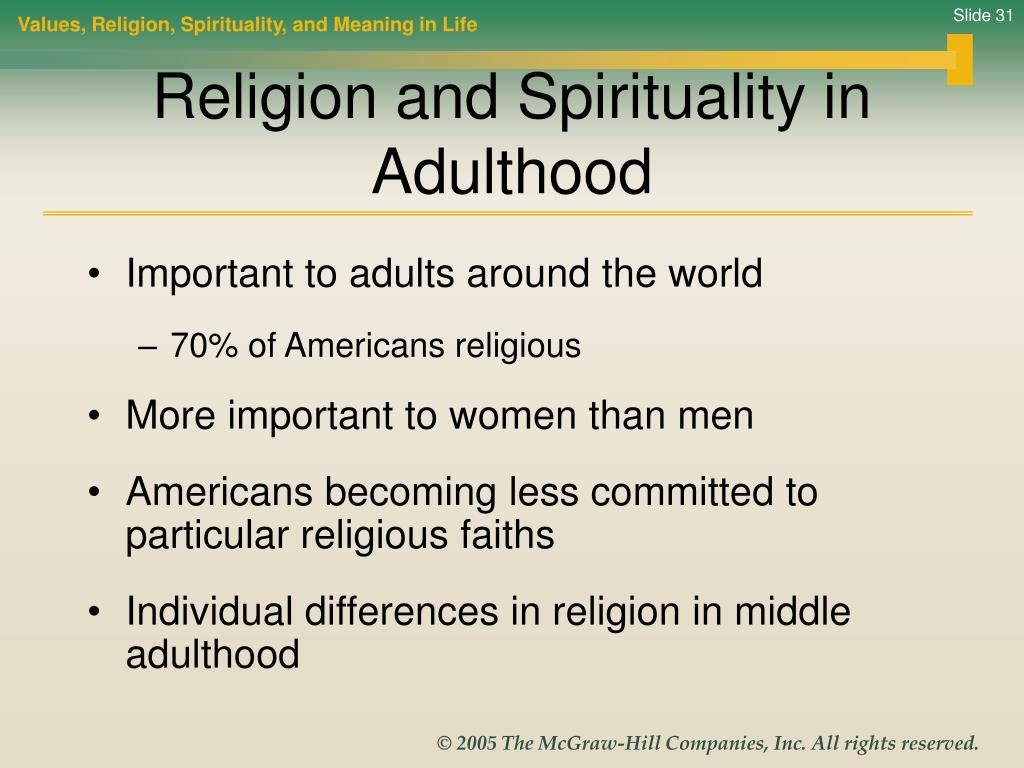 Values, Religion, Spirituality, and Meaning in Life

Slide 31

Religion and Spirituality in Adulthood

• Important to adults around the world

– 70% of Americans religious

• More important to women than men

• Americans becoming less committed to particular religious faiths

• Individual differences in religion in middle adulthood

© 2005 The McGraw-Hill Companies, Inc. All rights reserved.